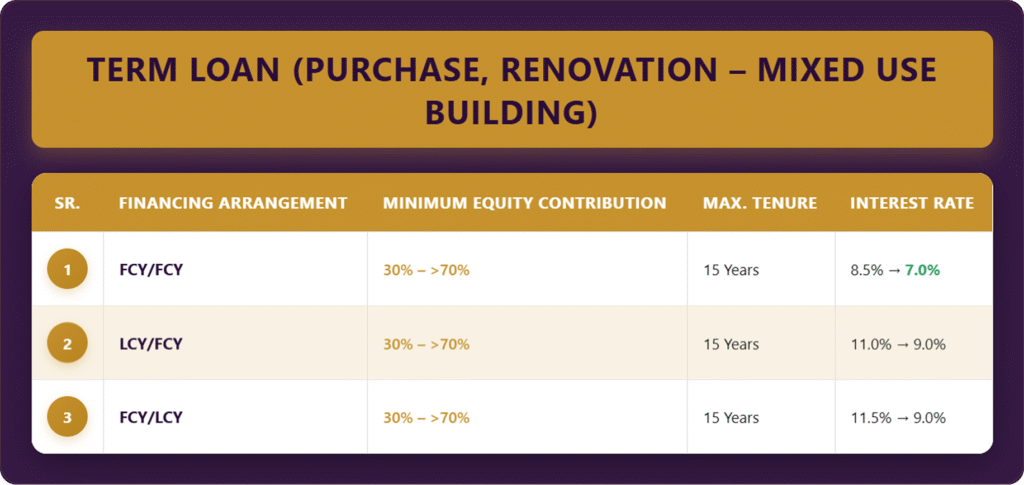 TERM LOAN (PURCHASE, RENOVATION – MIXED USE BUILDING)

| SR. | FINANCING ARRANGEMENT | MINIMUM EQUITY CONTRIBUTION | MAX. TENURE | INTEREST RATE |
|---|---|---|---|---|
| 1 | FCY/FCY | 30% – >70% | 15 Years | 8.5% → 7.0% |
| 2 | LCY/FCY | 30% – >70% | 15 Years | 11.0% → 9.0% |
| 3 | FCY/LCY | 30% – >70% | 15 Years | 11.5% → 9.0% |